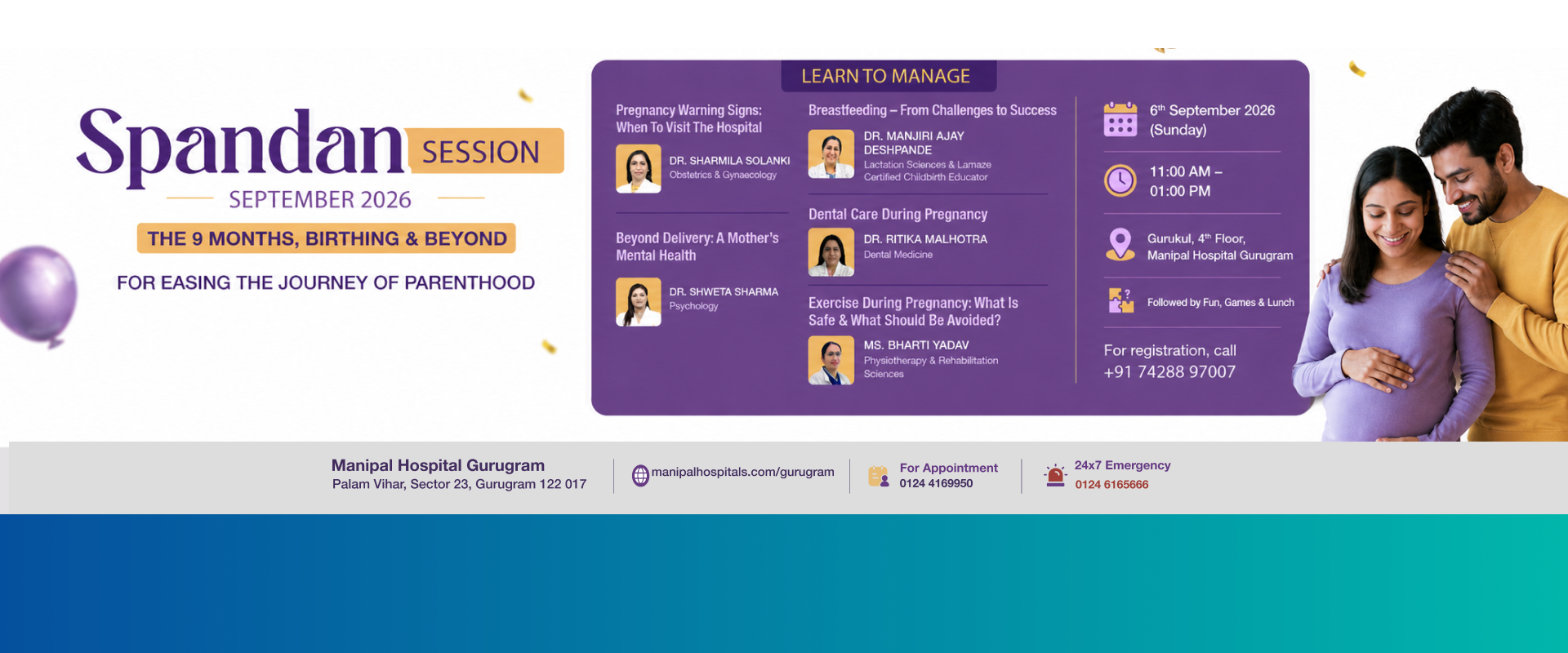 Spandan SESSION

SEPTEMBER 2026

THE 9 MONTHS, BIRTHING & BEYOND

FOR EASING THE JOURNEY OF PARENTHOOD

LEARN TO MANAGE

Pregnancy Warning Signs: When To Visit The Hospital

DR. SHARMILA SOLANKI
Obstetrics & Gynaecology

Beyond Delivery: A Mother's Mental Health

DR. SHWETA SHARMA
Psychology

Breastfeeding – From Challenges to Success

DR. MANJIRI AJAY DESHPANDE
Lactation Sciences & Lamaze Certified Childbirth Educator

Dental Care During Pregnancy

DR. RITIKA MALHOTRA
Dental Medicine

Exercise During Pregnancy: What Is Safe & What Should Be Avoided?

MS. BHARTI YADAV
Physiotherapy & Rehabilitation Sciences

6$^{th}$ September 2026 (Sunday)

11:00 AM – 01:00 PM

Gurukul, 4$^{th}$ Floor, Manipal Hospital Gurugram

Followed by Fun, Games & Lunch

For registration, call +91 74288 97007

Manipal Hospital Gurugram
Palam Vihar, Sector 23, Gurugram 122 017

manipalhospitals.com/gurugram

For Appointment
0124 4169950

24x7 Emergency
0124 6165666